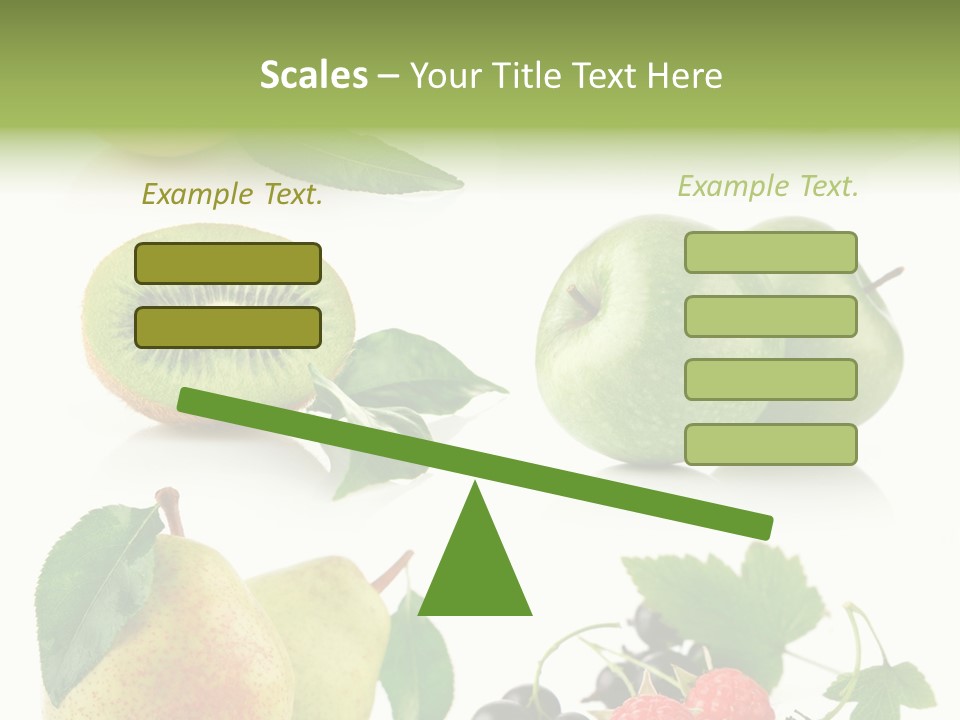 Scales – Your Title Text Here

Example Text.

Example Text.